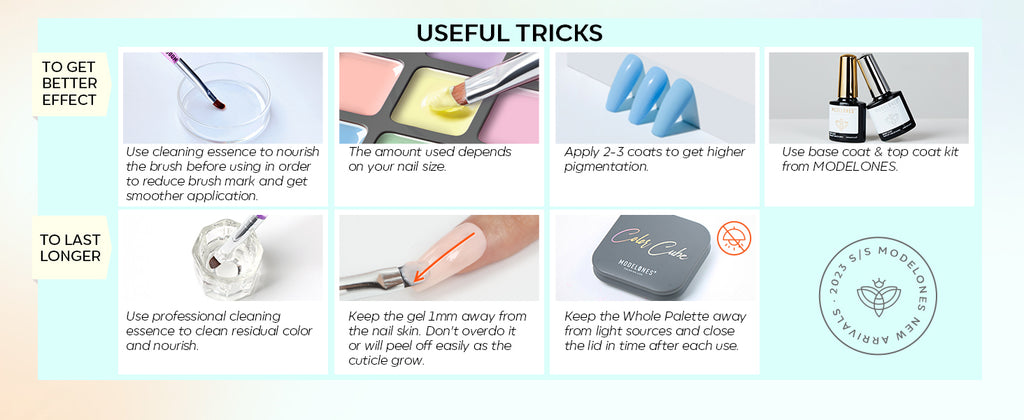 USEFUL TRICKS

TO GET BETTER EFFECT

Use cleaning essence to nourish the brush before using in order to reduce brush mark and get smoother application.

The amount used depends on your nail size.

Apply 2-3 coats to get higher pigmentation.

Use base coat & top coat kit from MODELONES.

TO LAST LONGER

Use professional cleaning essence to clean residual color and nourish.

Keep the gel 1mm away from the nail skin. Don't overdo it or will peel off easily as the cuticle grow.

Color Cube
MODELONES

Keep the Whole Palette away from light sources and close the lid in time after each use.

2023 S/S MODELONES NEW ARRIVALS